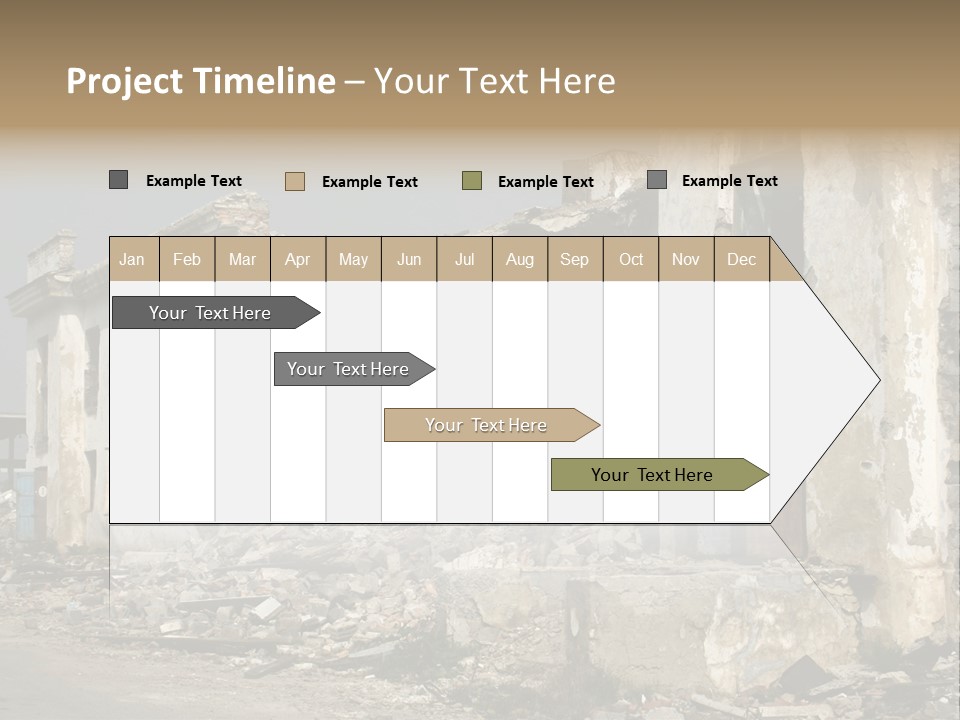 Project Timeline – Your Text Here

Example Text
Example Text
Example Text
Example Text

| Jan | Feb | Mar | Apr | May | Jun | Jul | Aug | Sep | Oct | Nov | Dec |
|---|---|---|---|---|---|---|---|---|---|---|---|

Your Text Here
Your Text Here
Your Text Here
Your Text Here